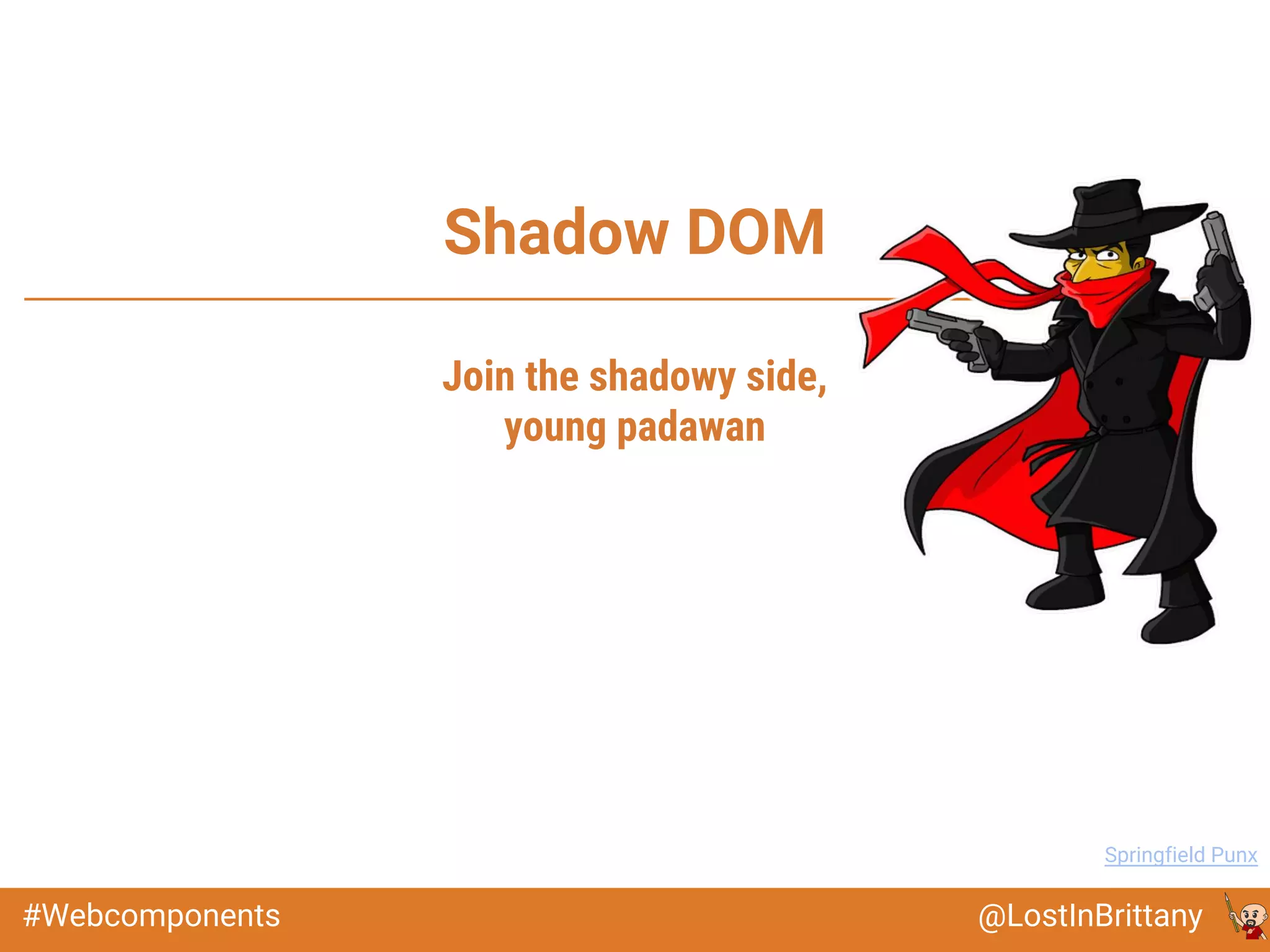 Shadow DOM

Join the shadowy side, young padawan

Springfield Punx

#Webcomponents

@LostInBrittany